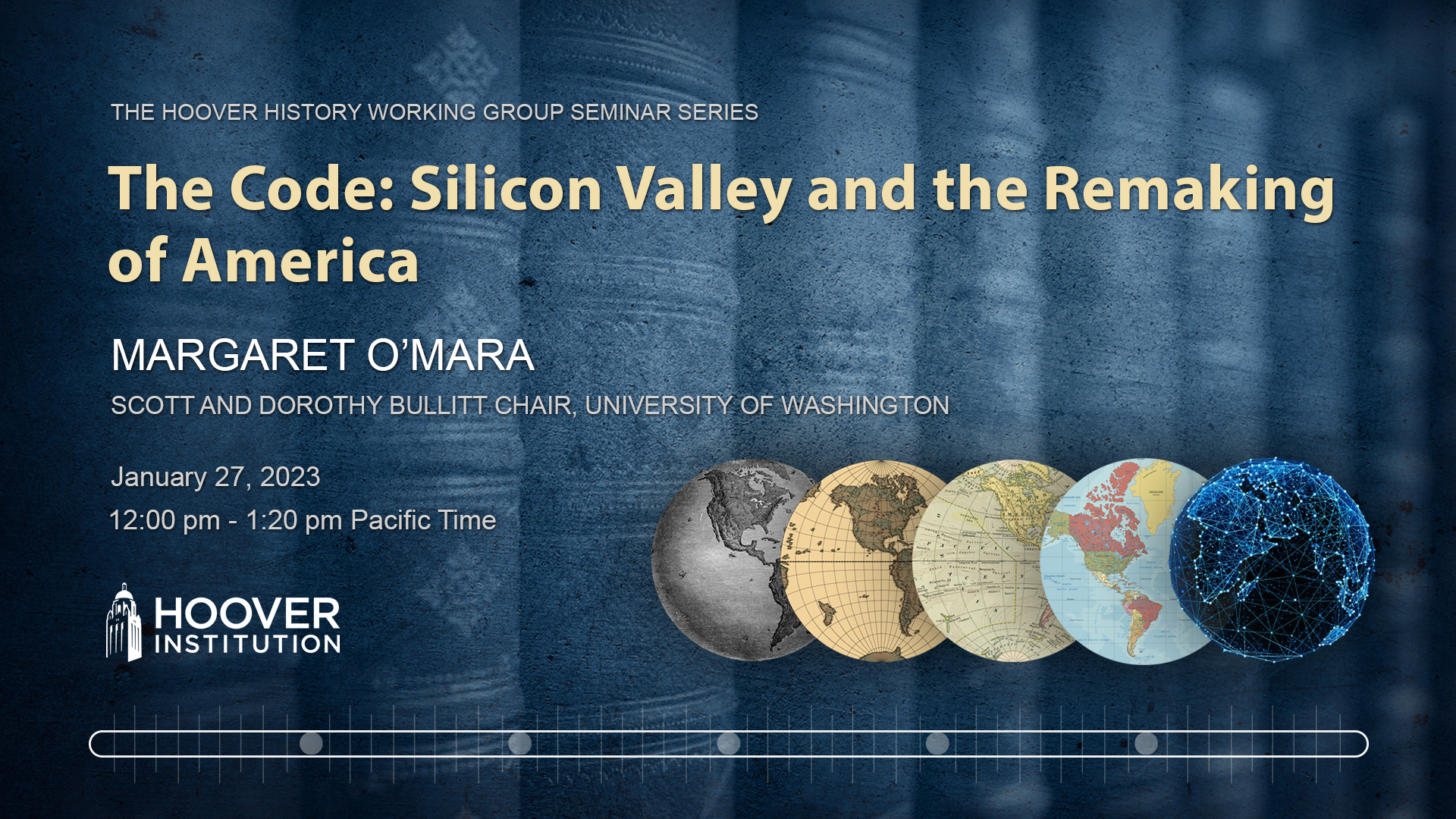 THE HOOVER HISTORY WORKING GROUP SEMINAR SERIES

The Code: Silicon Valley and the Remaking of America

MARGARET O'MARA

SCOTT AND DOROTHY BULLITT CHAIR, UNIVERSITY OF WASHINGTON

January 27, 2023

12:00 pm - 1:20 pm Pacific Time

HOOVER INSTITUTION